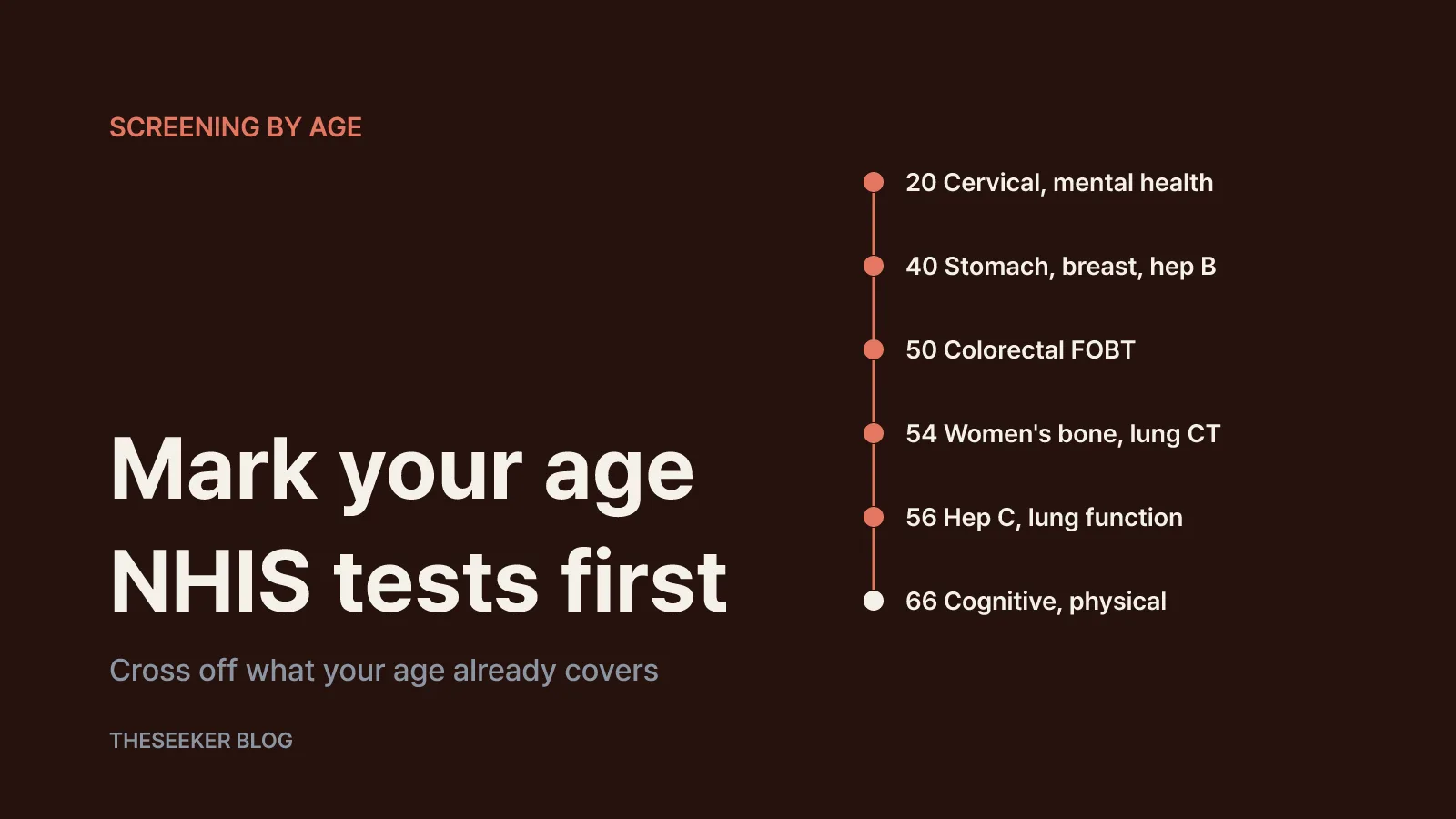 SCREENING BY AGE

Mark your age
NHIS tests first

Cross off what your age already covers

THESEEKER BLOG

20 Cervical, mental health

40 Stomach, breast, hep B

50 Colorectal FOBT

54 Women's bone, lung CT

56 Hep C, lung function

66 Cognitive, physical